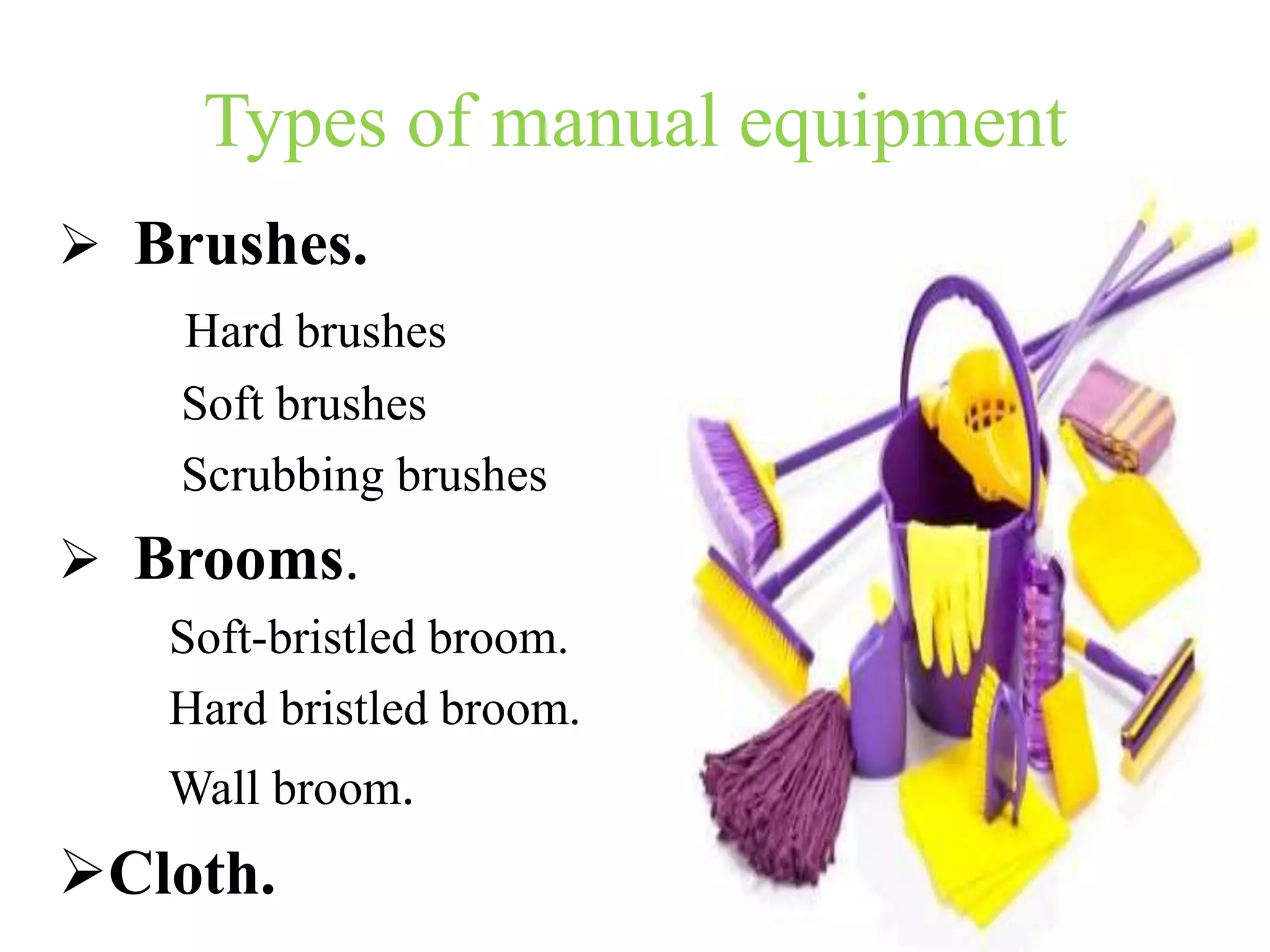 Types of manual equipment

➢ Brushes.

Hard brushes

Soft brushes

Scrubbing brushes

➢ Brooms.

Soft-bristled broom.

Hard bristled broom.

Wall broom.

➢Cloth.